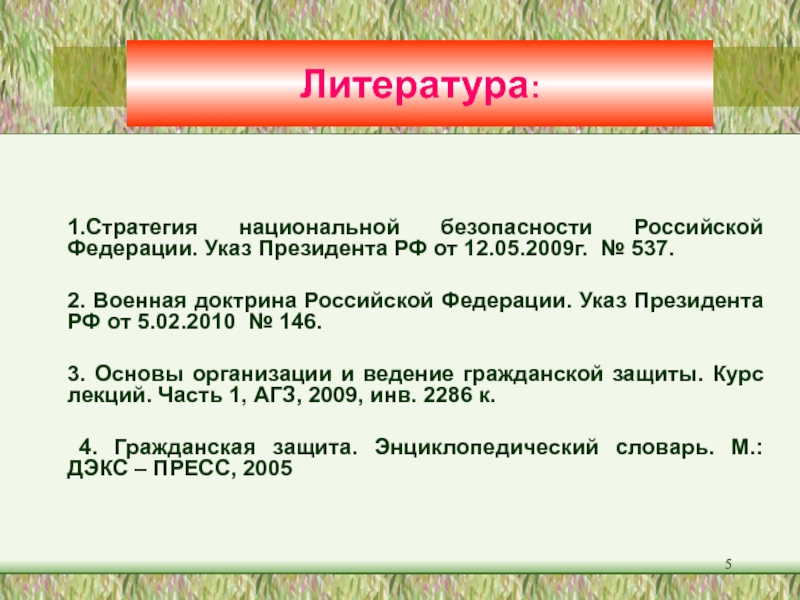 Литература:

1.Стратегия национальной безопасности Российской Федерации. Указ Президента РФ от 12.05.2009г. № 537.

2. Военная доктрина Российской Федерации. Указ Президента РФ от 5.02.2010 № 146.

3. Основы организации и ведение гражданской защиты. Курс лекций. Часть 1, АГЗ, 2009, инв. 2286 к.

4. Гражданская защита. Энциклопедический словарь. М.: ДЭКС – ПРЕСС, 2005

5